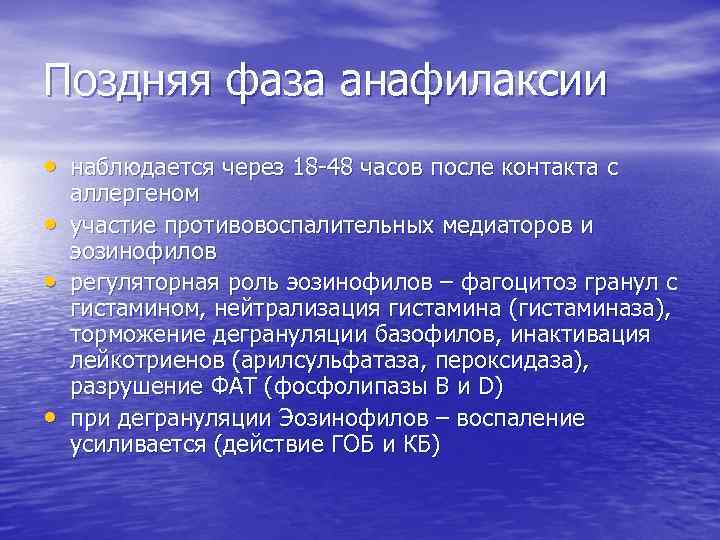 Поздняя фаза анафилаксии

• наблюдается через 18-48 часов после контакта с аллергеном
• участие противовоспалительных медиаторов и эозинофилов
• регуляторная роль эозинофилов – фагоцитоз гранул с гистамином, нейтрализация гистамина (гистаминаза), торможение дегрануляции базофилов, инактивация лейкотриенов (арилсульфатаза, пероксидаза), разрушение ФАТ (фосфолипазы В и D)
• при дегрануляции Эозинофилов – воспаление усиливается (действие ГОБ и КБ)